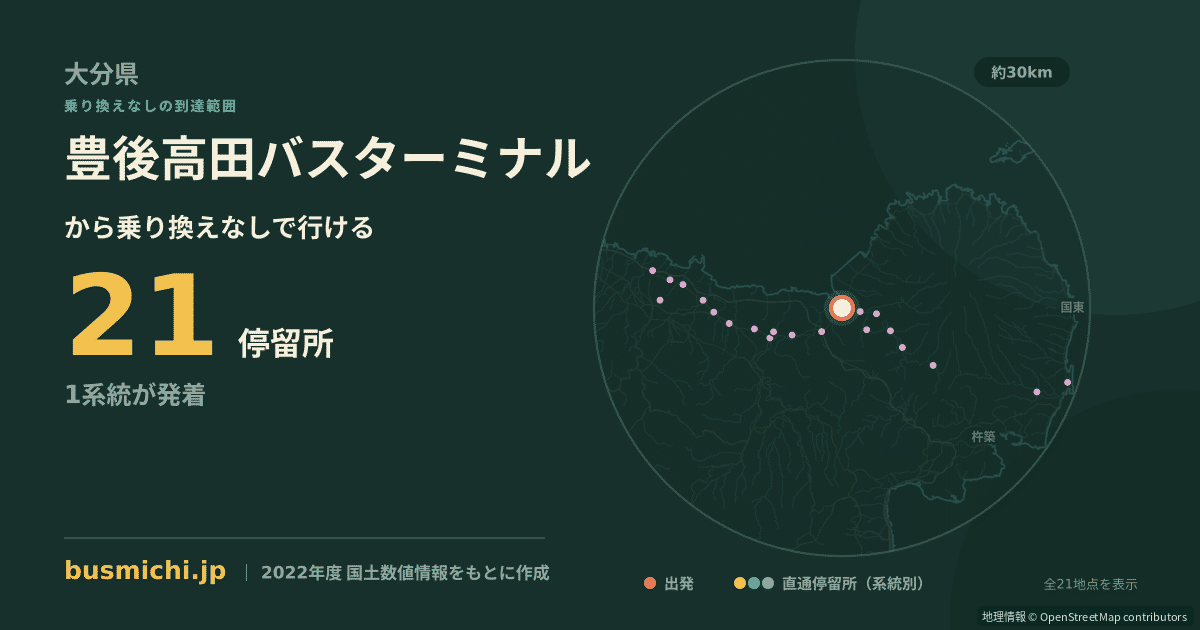 大分県
乗り換えなしの到達範囲
豊後高田バスターミナル
から乗り換えなしで行ける
21 停留所
1系統が発着

約30km
国東
杵築

busmichi.jp | 2022年度 国土数値情報をもとに作成

出発 直通停留所（系統別）
全21地点を表示
地理情報 © OpenStreetMap contributors